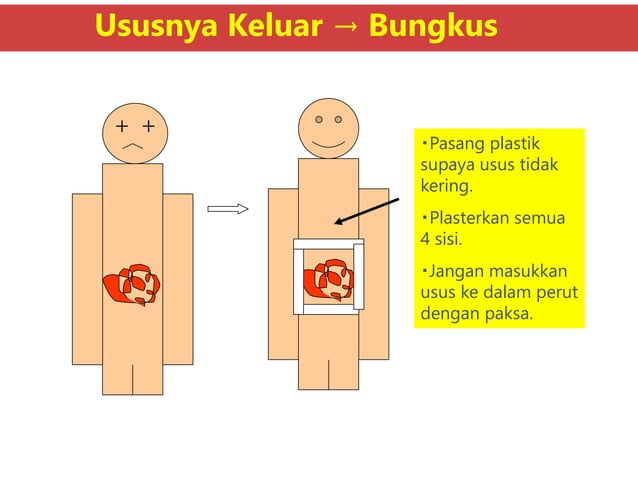 Ususnya Keluar → Bungkus

・Pasang plastik supaya usus tidak kering.

・Plasterkan semua 4 sisi.

・Jangan masukkan usus ke dalam perut dengan paksa.